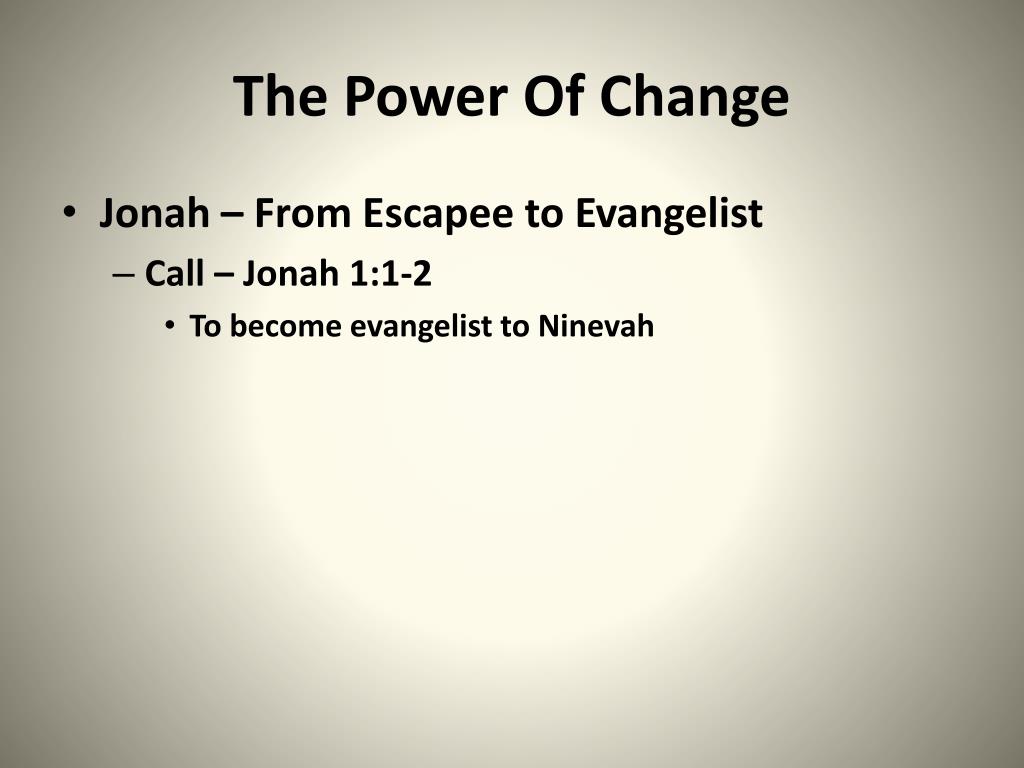 The Power Of Change

• Jonah – From Escapee to Evangelist
– Call – Jonah 1:1-2
• To become evangelist to Ninevah